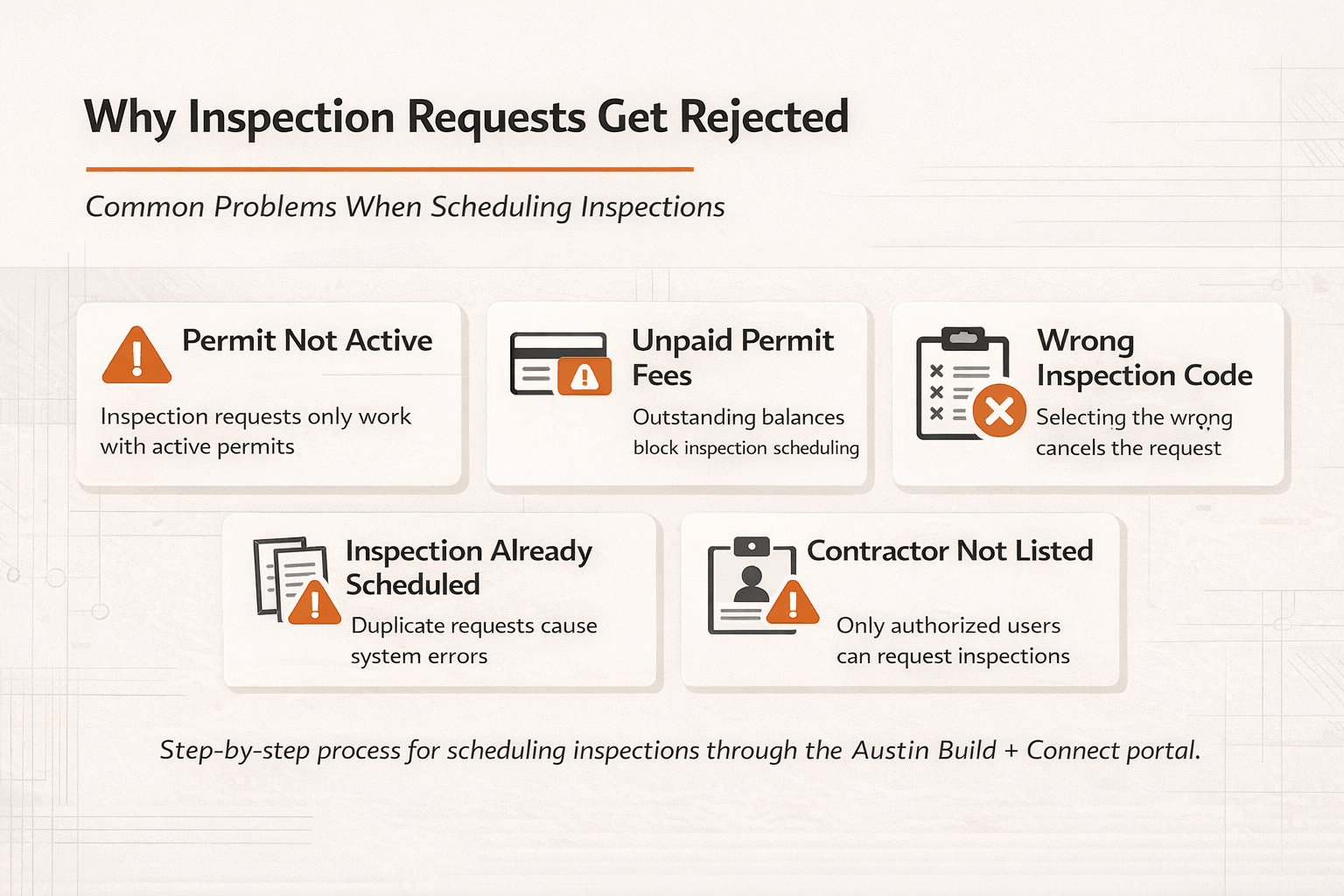 Why Inspection Requests Get Rejected

Common Problems When Scheduling Inspections

Permit Not Active

Inspection requests only work with active permits

Unpaid Permit Fees

Outstanding balances block inspection scheduling

Wrong Inspection Code

Selecting the wrong cancels the request

Inspection Already Scheduled

Duplicate requests cause system errors

Contractor Not Listed

Only authorized users can request inspections

Step-by-step process for scheduling inspections through the Austin Build + Connect portal.